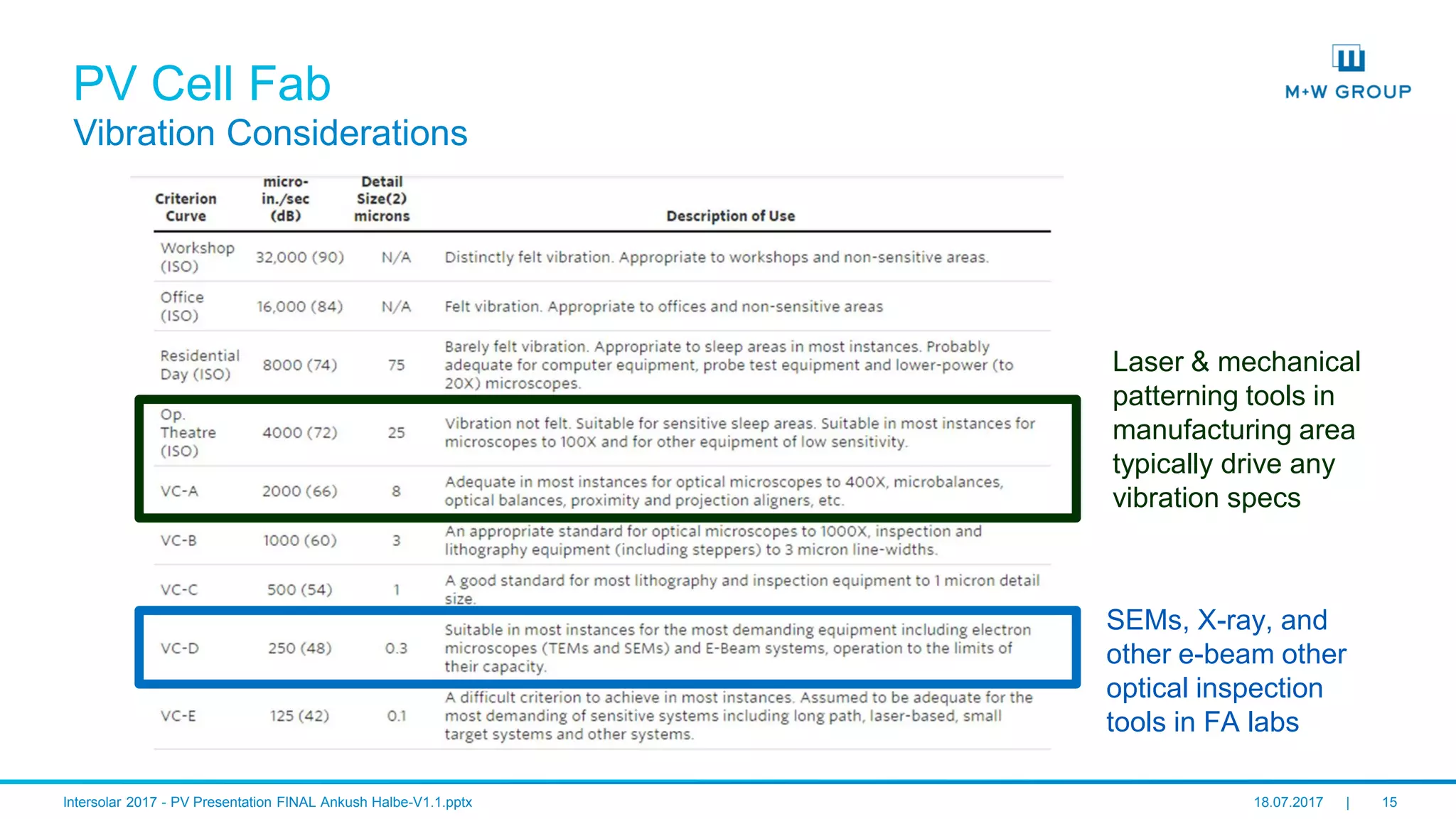 PV Cell Fab
Vibration Considerations

M+W GROUP

| Criterion Curve | micro-in./sec (dB) | Detail Size(2) microns | Description of Use |
|---|---|---|---|
| Workshop (ISO) | 32,000 (90) | N/A | Distinctly felt vibration. Appropriate to workshops and non-sensitive areas. |
| Office (ISO) | 16,000 (84) | N/A | Felt vibration. Appropriate to offices and non-sensitive areas |
| Residential Day (ISO) | 8000 (74) | 75 | Barely felt vibration. Appropriate to sleep areas in most instances. Probably adequate for computer equipment, probe test equipment and lower-power (to 20X) microscopes. |
| Op. Theatre (ISO) | 4000 (72) | 25 | Vibration not felt. Suitable for sensitive sleep areas. Suitable in most instances for microscopes to 100X and for other equipment of low sensitivity. |
| VC-A | 2000 (66) | 8 | Adequate in most instances for optical microscopes to 400X, microbalances, optical balances, proximity and projection aligners, etc. |
| VC-B | 1000 (60) | 3 | An appropriate standard for optical microscopes to 1000X, inspection and lithography equipment (including steppers) to 3 micron line-widths. |
| VC-C | 500 (54) | 1 | A good standard for most lithography and inspection equipment to 1 micron detail size. |
| VC-D | 250 (48) | 0.3 | Suitable in most instances for the most demanding equipment including electron microscopes (TEMs and SEMs) and E-Beam systems, operation to the limits of their capacity. |
| VC-E | 125 (42) | 0.1 | A difficult criterion to achieve in most instances. Assumed to be adequate for the most demanding of sensitive systems including long path, laser-based, small target systems and other systems. |

Laser & mechanical patterning tools in manufacturing area typically drive any vibration specs

SEMs, X-ray, and other e-beam other optical inspection tools in FA labs

Intersolar 2017 - PV Presentation FINAL Ankush Halbe-V1.1.pptx
18.07.2017 | 15